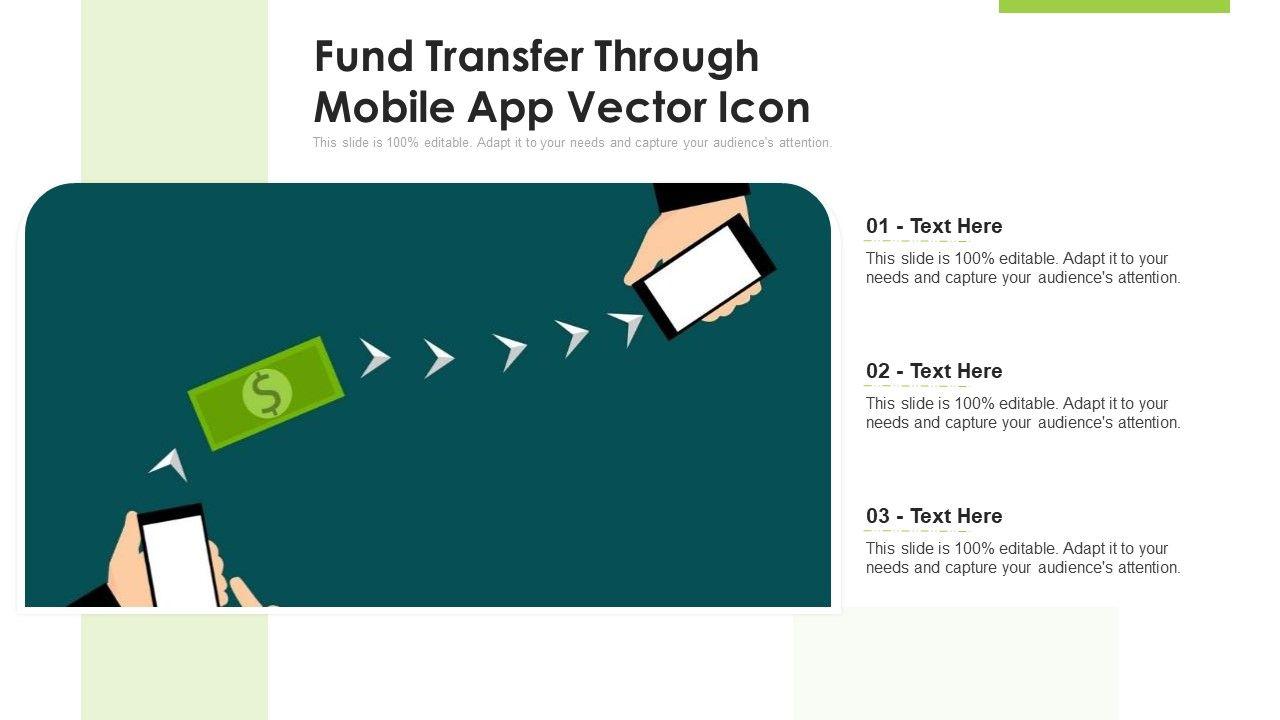 Fund Transfer Through Mobile App Vector Icon

This slide is 100% editable. Adapt it to your needs and capture your audience's attention.

$

01 - Text Here

This slide is 100% editable. Adapt it to your needs and capture your audience's attention.

02 - Text Here

This slide is 100% editable. Adapt it to your needs and capture your audience's attention.

03 - Text Here

This slide is 100% editable. Adapt it to your needs and capture your audience's attention.